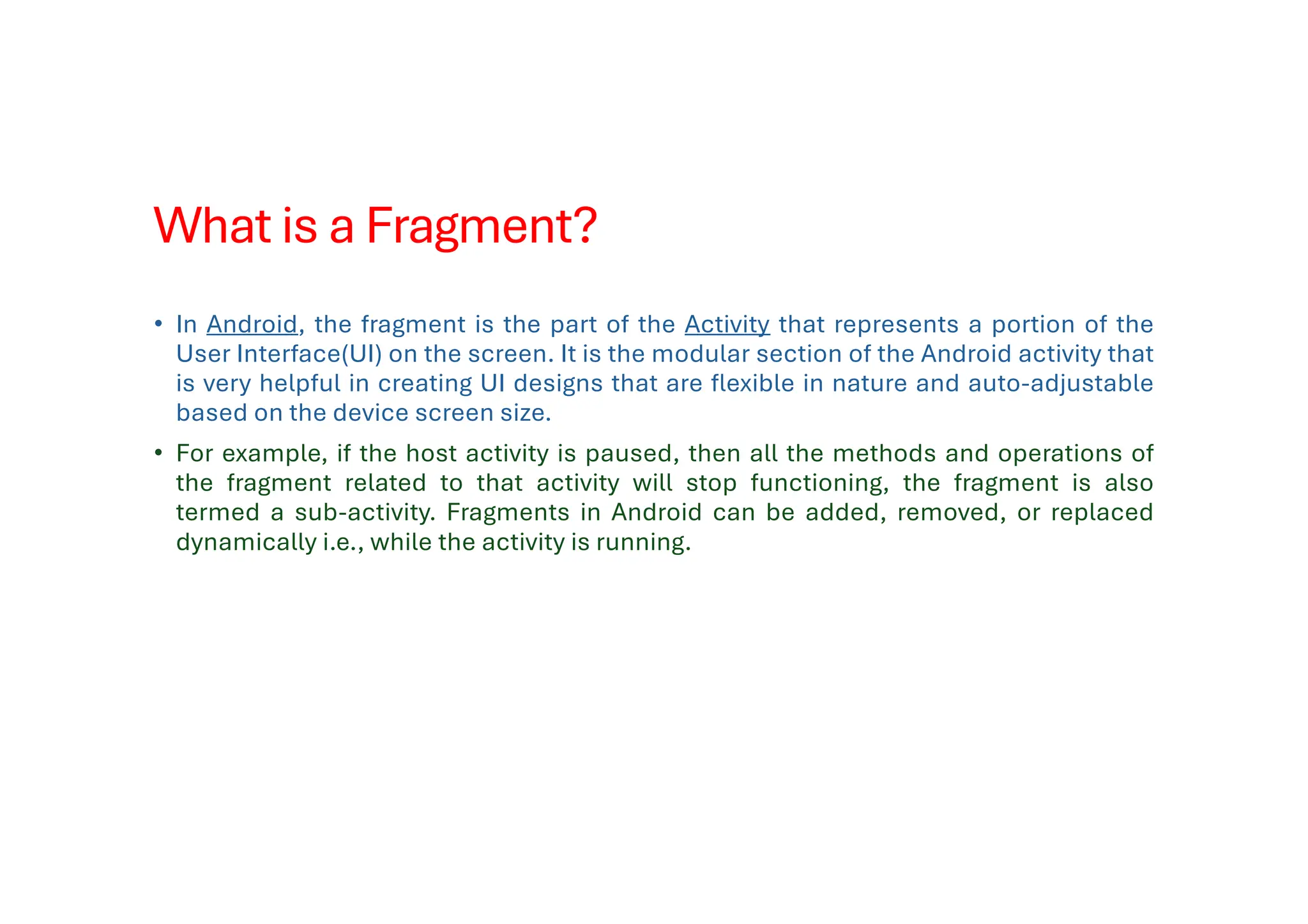 What is a Fragment?

• In Android, the fragment is the part of the Activity that represents a portion of the User Interface(UI) on the screen. It is the modular section of the Android activity that is very helpful in creating UI designs that are flexible in nature and auto-adjustable based on the device screen size.

• For example, if the host activity is paused, then all the methods and operations of the fragment related to that activity will stop functioning, the fragment is also termed a sub-activity. Fragments in Android can be added, removed, or replaced dynamically i.e., while the activity is running.